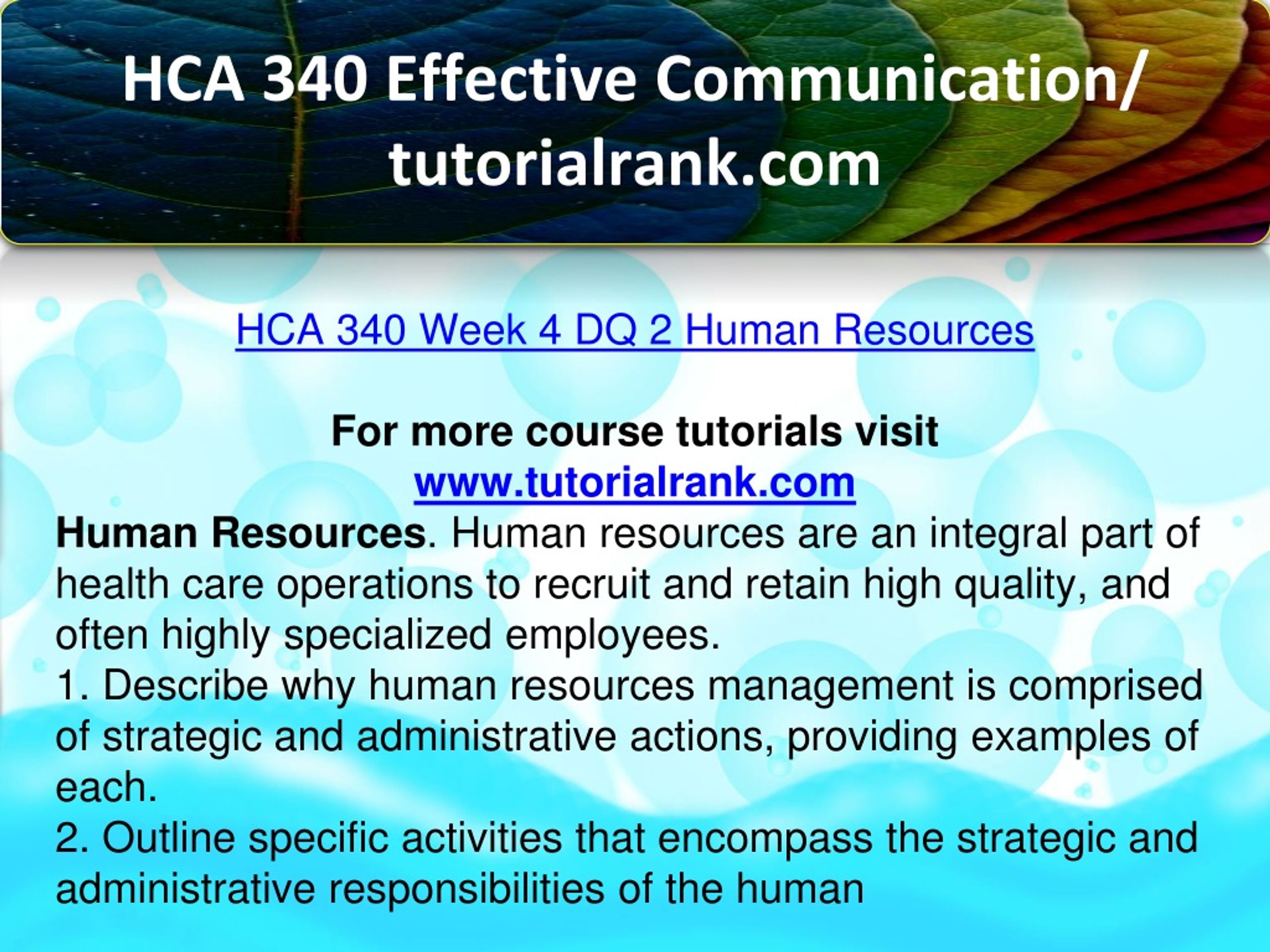 HCA 340 Effective Communication/ tutorialrank.com

HCA 340 Week 4 DQ 2 Human Resources

For more course tutorials visit
www.tutorialrank.com

Human Resources. Human resources are an integral part of health care operations to recruit and retain high quality, and often highly specialized employees.
1. Describe why human resources management is comprised of strategic and administrative actions, providing examples of each.
2. Outline specific activities that encompass the strategic and administrative responsibilities of the human